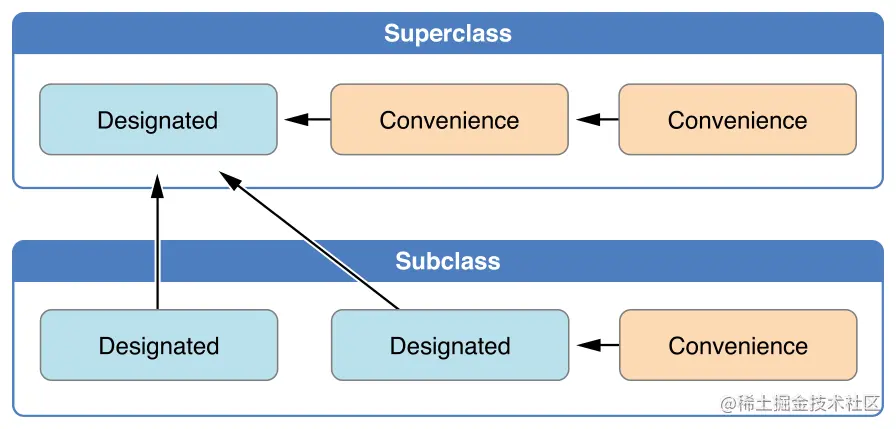 Superclass

Designated

Convenience

Convenience

Subclass

Designated

Designated

Convenience

@稀土掘金技术社区